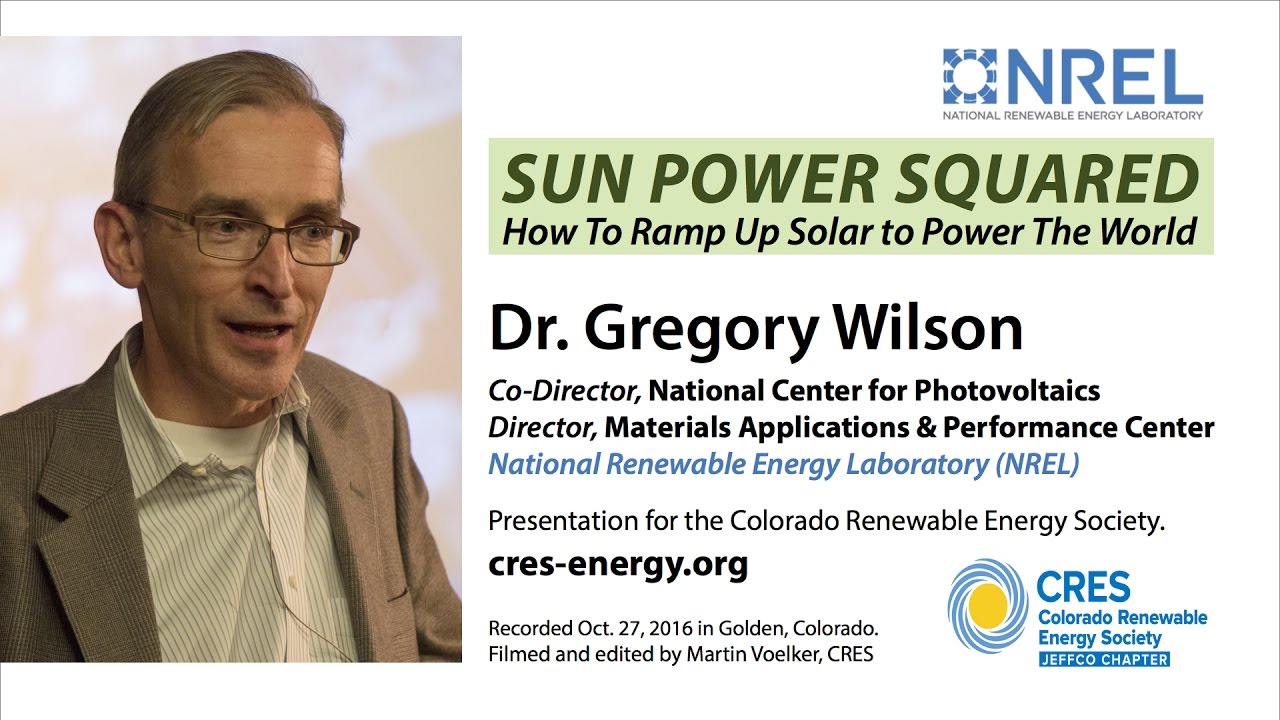 NREL
NATIONAL RENEWABLE ENERGY LABORATORY

SUN POWER SQUARED
How To Ramp Up Solar to Power The World

Dr. Gregory Wilson

Co-Director, National Center for Photovoltaics
Director, Materials Applications & Performance Center
National Renewable Energy Laboratory (NREL)

Presentation for the Colorado Renewable Energy Society.

cres-energy.org

Recorded Oct. 27, 2016 in Golden, Colorado.
Filmed and edited by Martin Voelker, CRES

CRES
Colorado Renewable Energy Society
JEFFCO CHAPTER